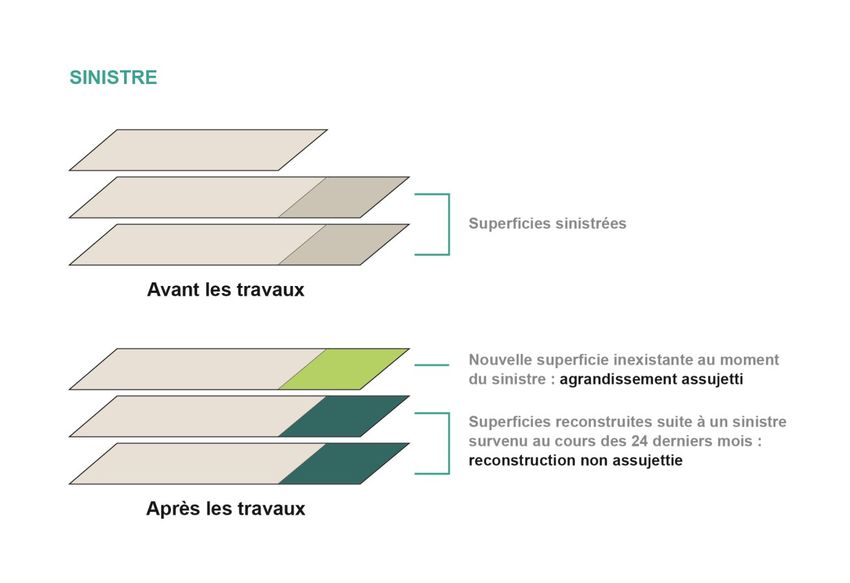 SINISTRE

Superficies sinistrées

Avant les travaux

Nouvelle superficie inexistante au moment du sinistre : agrandissement assujetti

Superficies reconstruites suite à un sinistre survenu au cours des 24 derniers mois : reconstruction non assujettie

Après les travaux